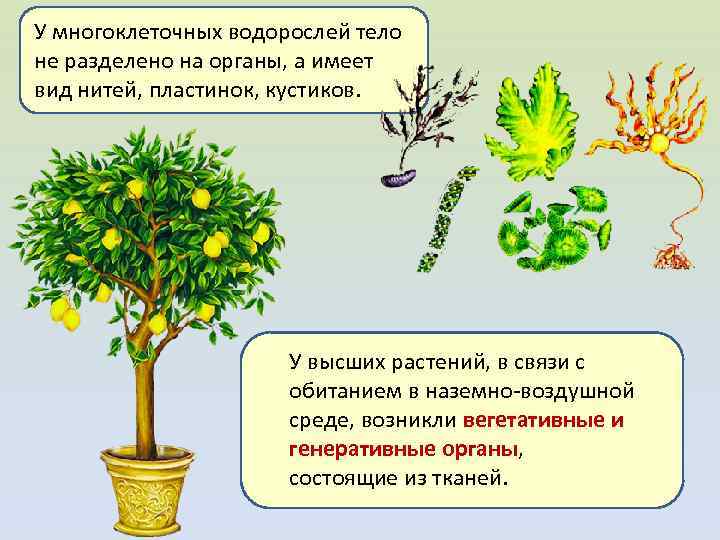 У многоклеточных водорослей тело не разделено на органы, а имеет вид нитей, пластинок, кустиков.

У высших растений, в связи с обитанием в наземно-воздушной среде, возникли вегетативные и генеративные органы, состоящие из тканей.